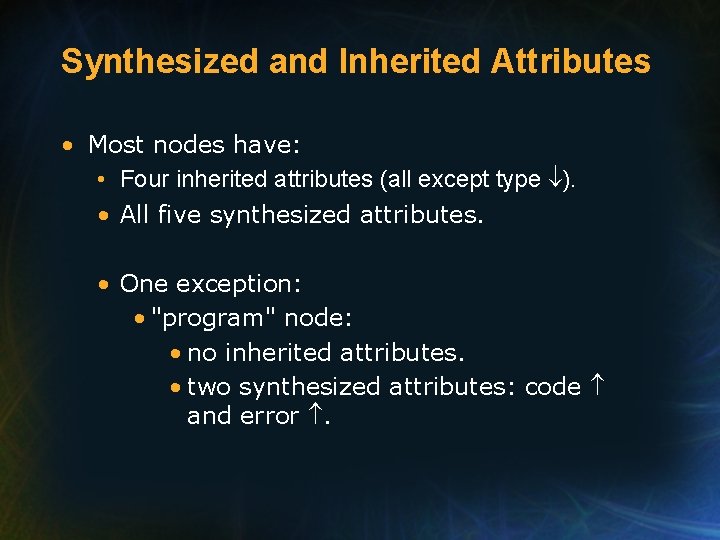 Synthesized and Inherited Attributes

• Most nodes have:
  • Four inherited attributes (all except type ↓).
  • All five synthesized attributes.

  • One exception:
    • "program" node:
      • no inherited attributes.
      • two synthesized attributes: code ↑ and error ↑.